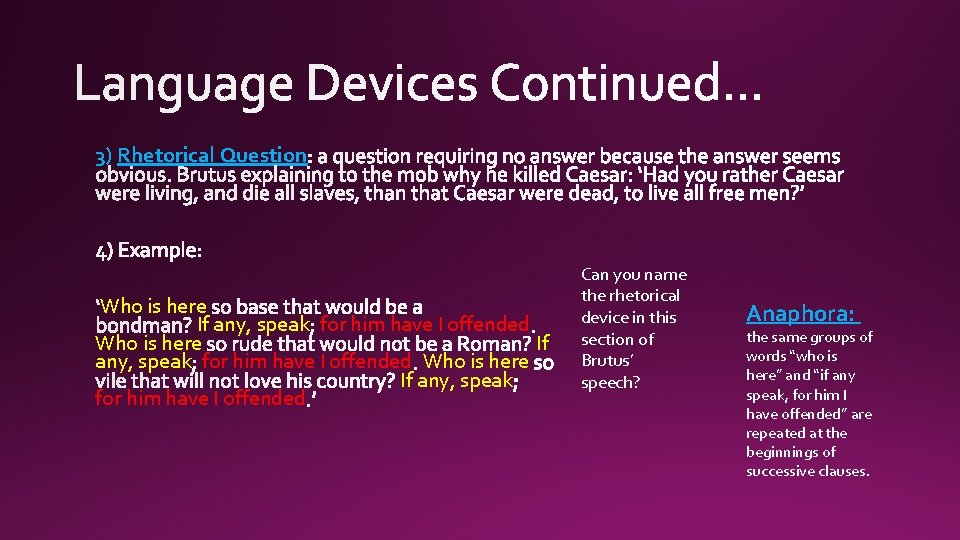 Language Devices Continued…

3) Rhetorical Question: a question requiring no answer because the answer seems obvious. Brutus explaining to the mob why he killed Caesar: 'Had you rather Caesar were living, and die all slaves, than that Caesar were dead, to live all free men?'

4) Example:

'Who is here so base that would be a bondman? If any, speak; for him have I offended. Who is here so rude that would not be a Roman? If any, speak; for him have I offended. Who is here so vile that will not love his country? If any, speak; for him have I offended.'

Can you name the rhetorical device in this section of Brutus' speech?

Anaphora:

the same groups of words "who is here" and "if any speak, for him I have offended" are repeated at the beginnings of successive clauses.